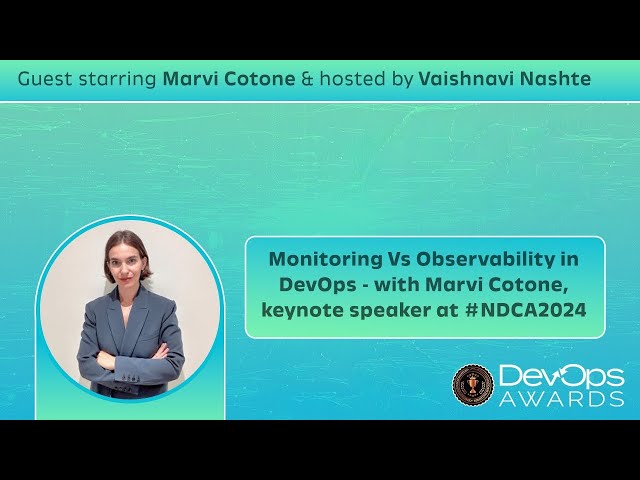 Guest starring Marvi Cotone & hosted by Vaishnavi Nashte

Monitoring Vs Observability in DevOps - with Marvi Cotone, keynote speaker at #NDCA2024

DevOps AWARDS